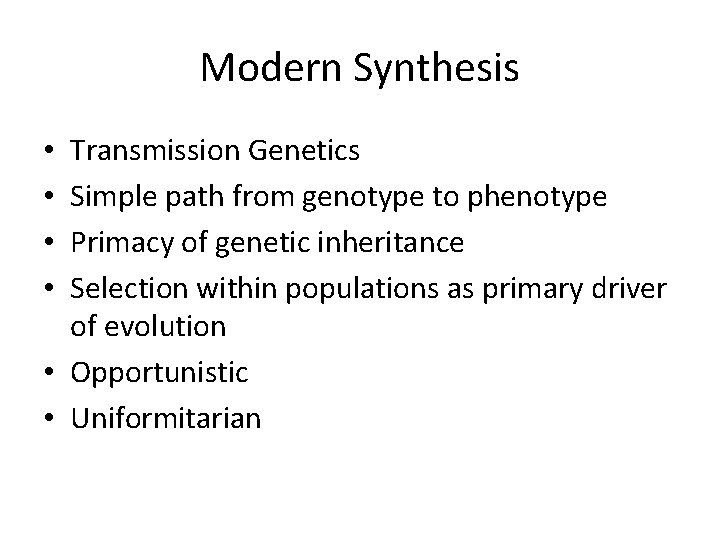 Modern Synthesis

• Transmission Genetics
• Simple path from genotype to phenotype
• Primacy of genetic inheritance
• Selection within populations as primary driver of evolution
• Opportunistic
• Uniformitarian